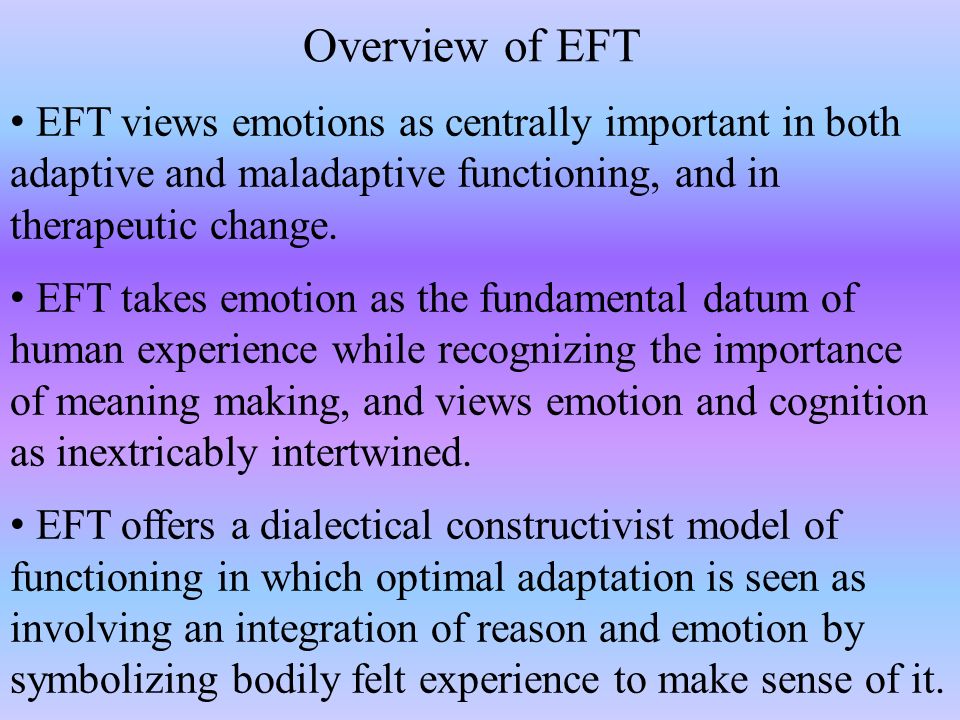 Overview of EFT

• EFT views emotions as centrally important in both adaptive and maladaptive functioning, and in therapeutic change.

• EFT takes emotion as the fundamental datum of human experience while recognizing the importance of meaning making, and views emotion and cognition as inextricably intertwined.

• EFT offers a dialectical constructivist model of functioning in which optimal adaptation is seen as involving an integration of reason and emotion by symbolizing bodily felt experience to make sense of it.